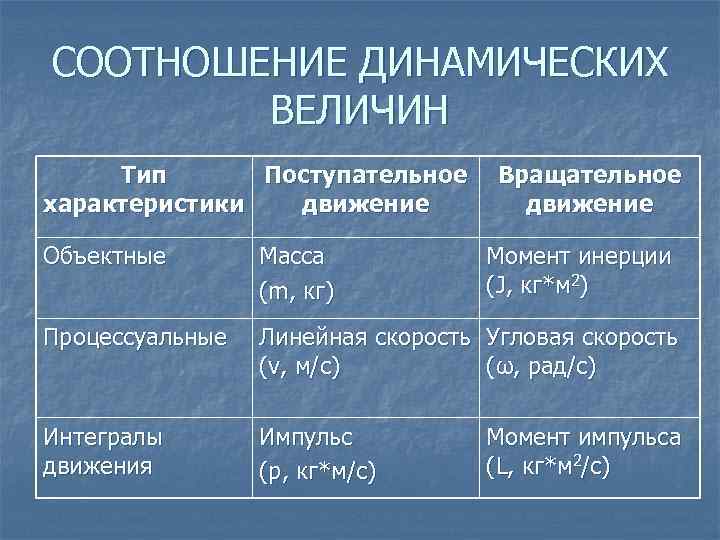 СООТНОШЕНИЕ ДИНАМИЧЕСКИХ ВЕЛИЧИН

| Тип характеристики | Поступательное движение | Вращательное движение |
|---|---|---|
| Объектные | Масса (m, кг) | Момент инерции (J, кг*м$^2$) |
| Процессуальные | Линейная скорость (v, м/с) | Угловая скорость (ω, рад/с) |
| Интегралы движения | Импульс (p, кг*м/с) | Момент импульса (L, кг*м$^2$/с) |